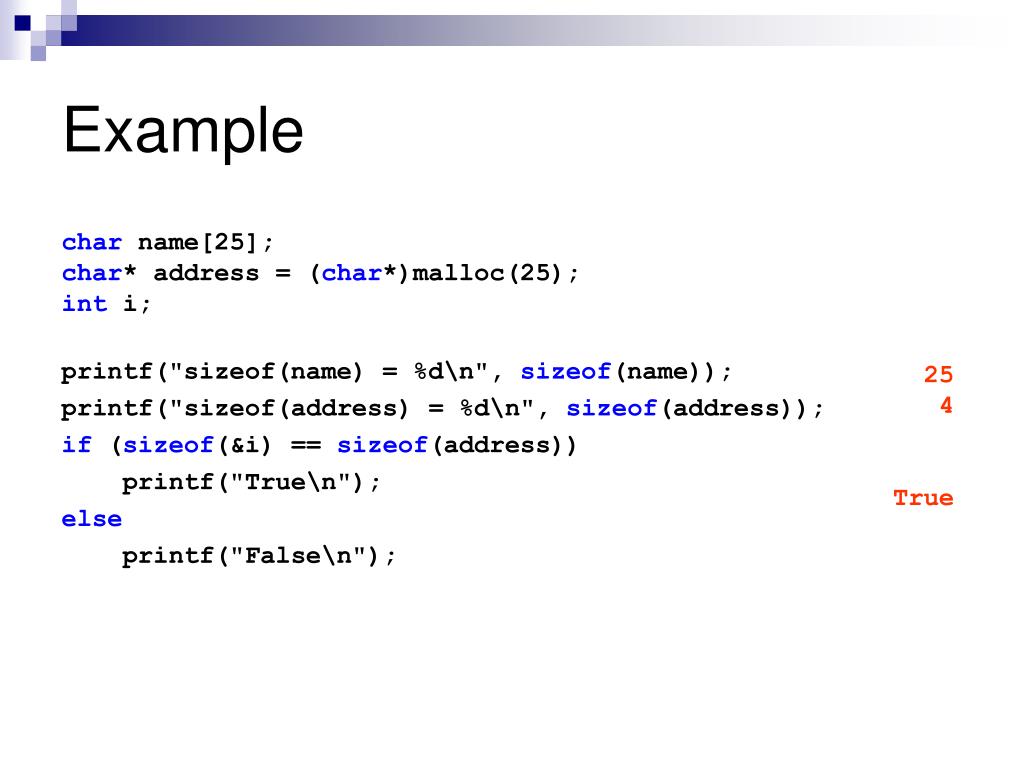 Example

char name[25];
char* address = (char*)malloc(25);
int i;

printf("sizeof(name) = %d\n", sizeof(name));
printf("sizeof(address) = %d\n", sizeof(address));
if (sizeof(&i) == sizeof(address))
    printf("True\n");
else
    printf("False\n");

25
4

True